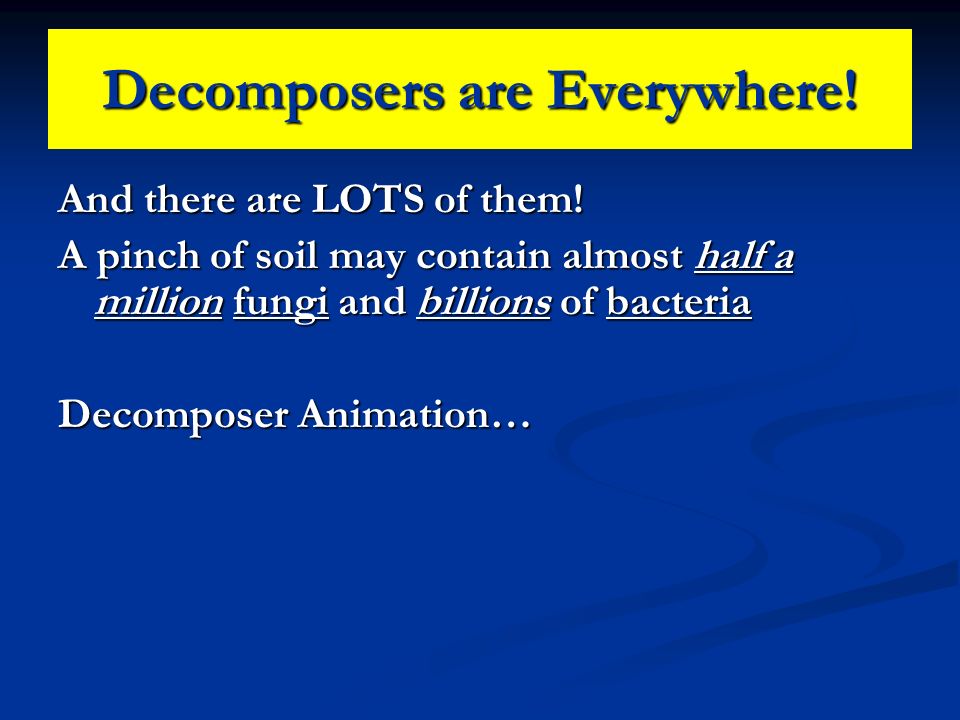 Decomposers are Everywhere!

And there are LOTS of them!

A pinch of soil may contain almost half a million fungi and billions of bacteria

Decomposer Animation…